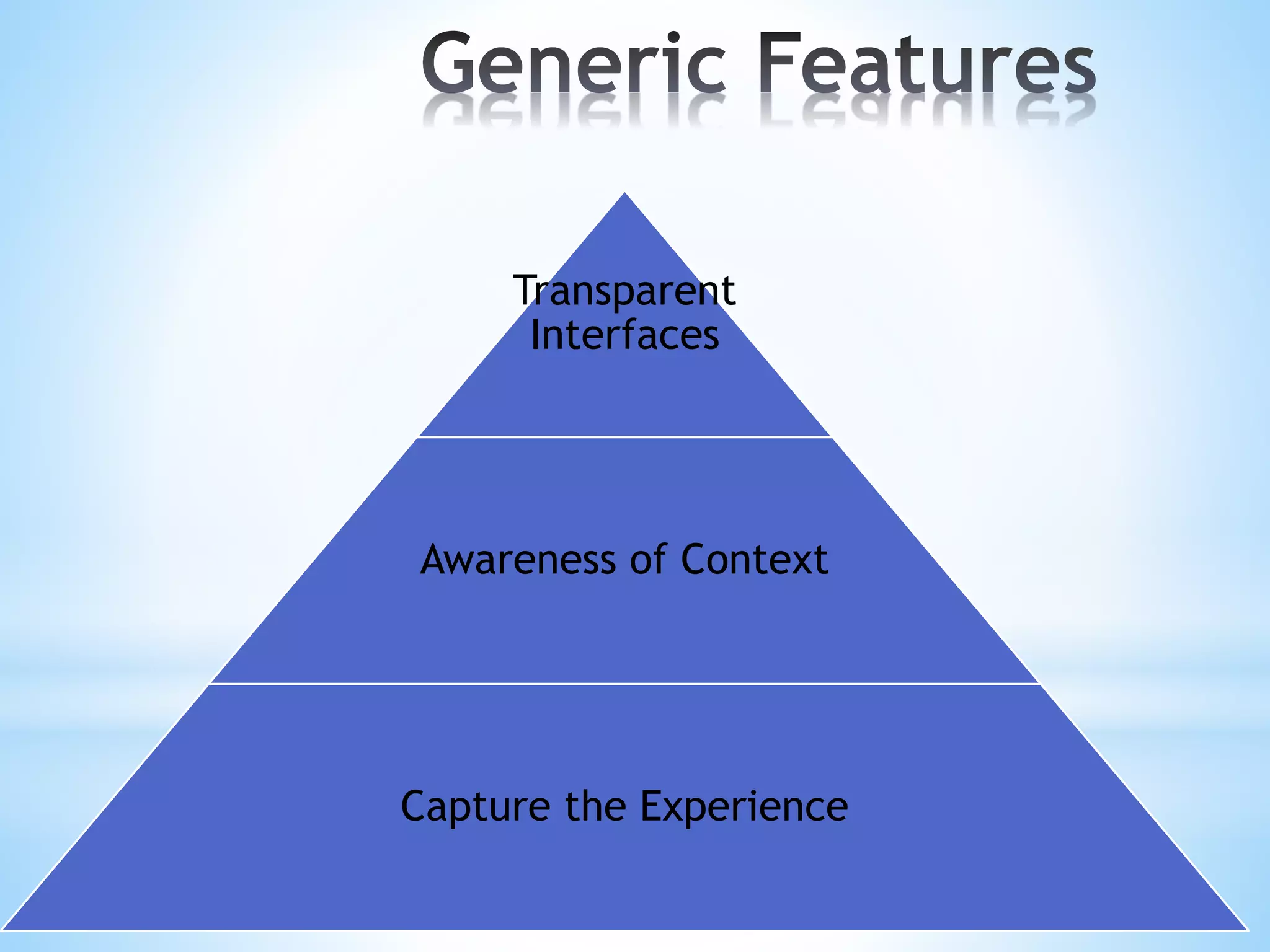 Generic Features

Transparent Interfaces

Awareness of Context

Capture the Experience